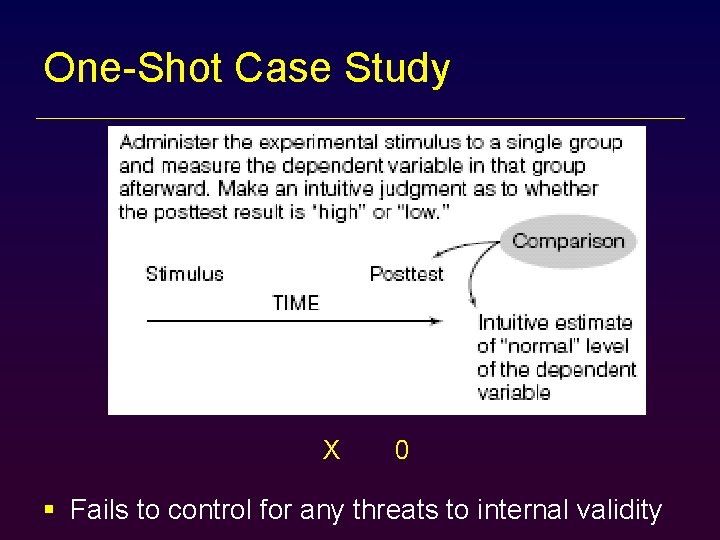 One-Shot Case Study

Administer the experimental stimulus to a single group and measure the dependent variable in that group afterward. Make an intuitive judgment as to whether the posttest result is "high" or "low."

Comparison

Stimulus

Posttest

TIME

Intuitive estimate of "normal" level of the dependent variable

X 0

▪ Fails to control for any threats to internal validity